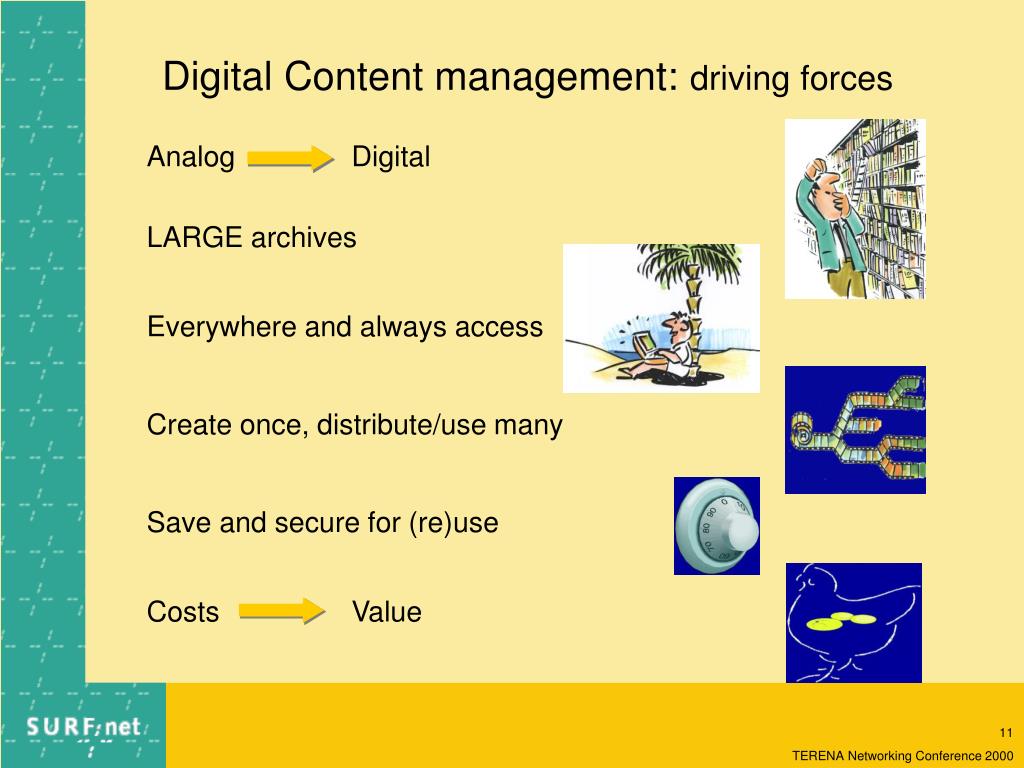 Digital Content management: driving forces

Analog Digital

LARGE archives

Everywhere and always access

Create once, distribute/use many

Save and secure for (re)use

Costs Value

SURFnet

11

TERENA Networking Conference 2000